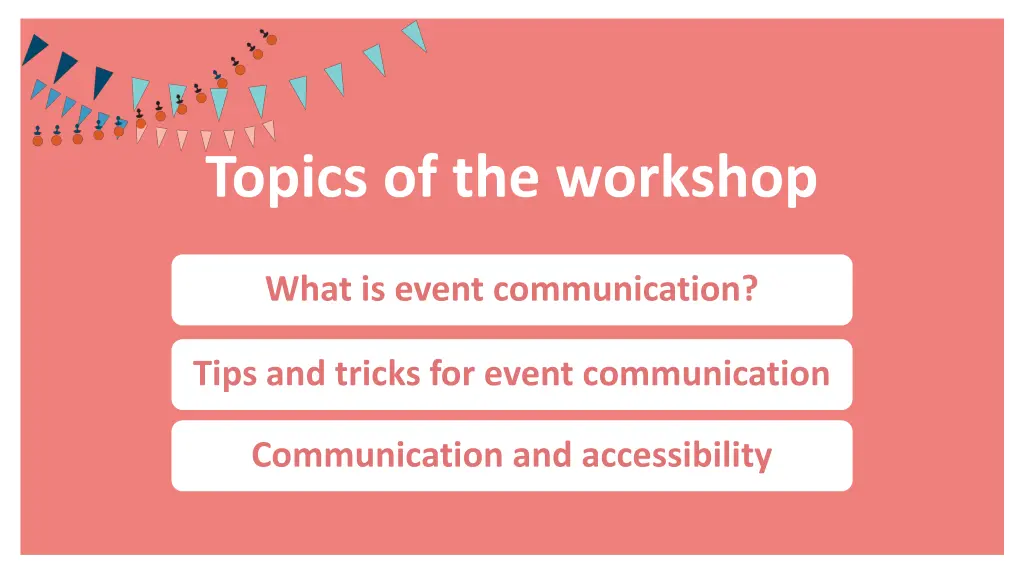 Topics of the workshop

What is event communication?

Tips and tricks for event communication

Communication and accessibility